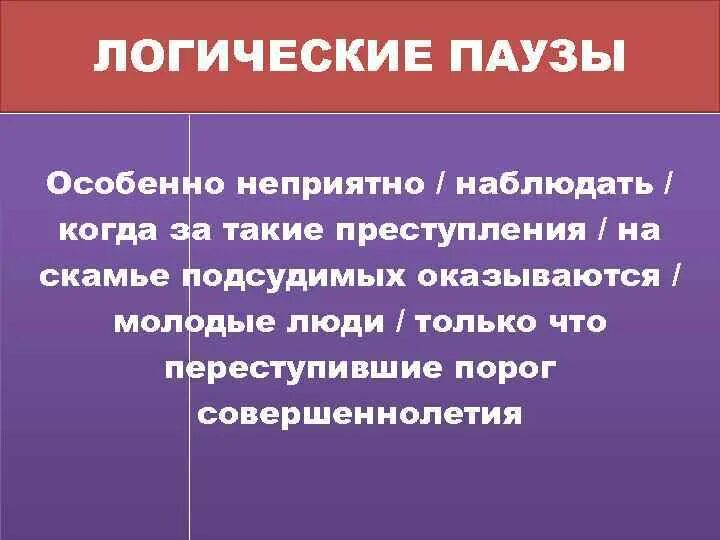 ЛОГИЧЕСКИЕ ПАУЗЫ

Особенно неприятно / наблюдать / когда за такие преступления / на скамье подсудимых оказываются / молодые люди / только что переступившие порог совершеннолетия